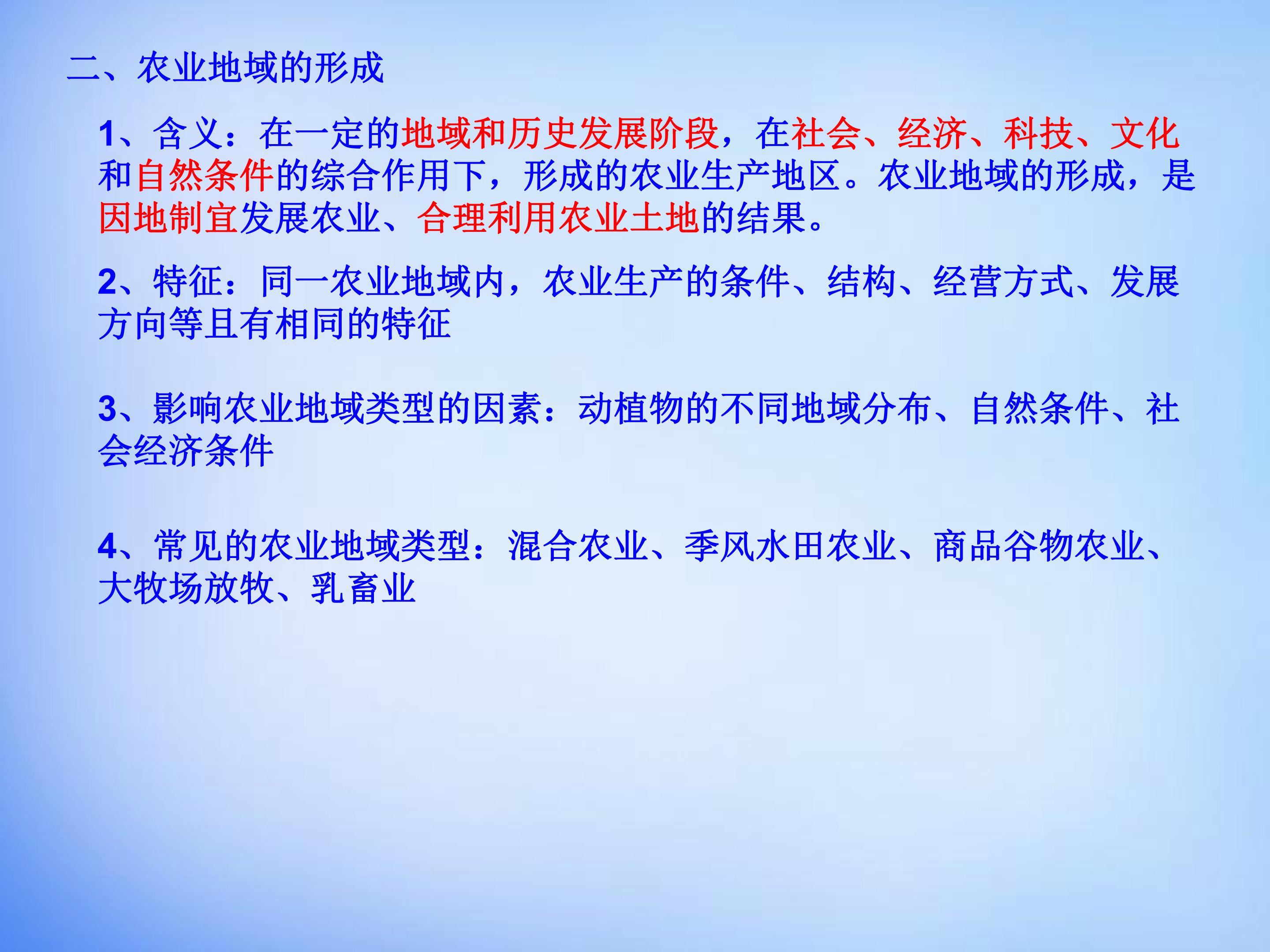 二、农业地域的形成

1、含义：在一定的地域和历史发展阶段，在社会、经济、科技、文化和自然条件的综合作用下，形成的农业生产地区。农业地域的形成，是因地制宜发展农业、合理利用农业土地的结果。

2、特征：同一农业地域内，农业生产的条件、结构、经营方式、发展方向等且有相同的特征

3、影响农业地域类型的因素：动植物的不同地域分布、自然条件、社会经济条件

4、常见的农业地域类型：混合农业、季风水田农业、商品谷物农业、大牧场放牧、乳畜业